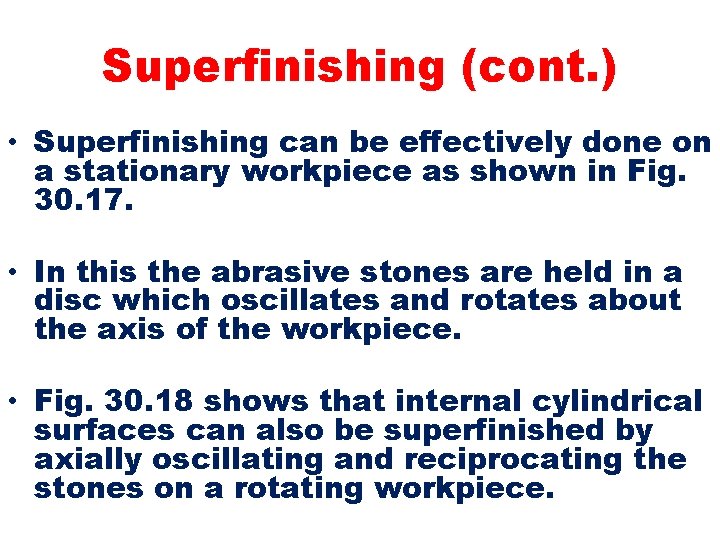 Superfinishing (cont.)

• Superfinishing can be effectively done on a stationary workpiece as shown in Fig. 30.17.

• In this the abrasive stones are held in a disc which oscillates and rotates about the axis of the workpiece.

• Fig. 30.18 shows that internal cylindrical surfaces can also be superfinished by axially oscillating and reciprocating the stones on a rotating workpiece.